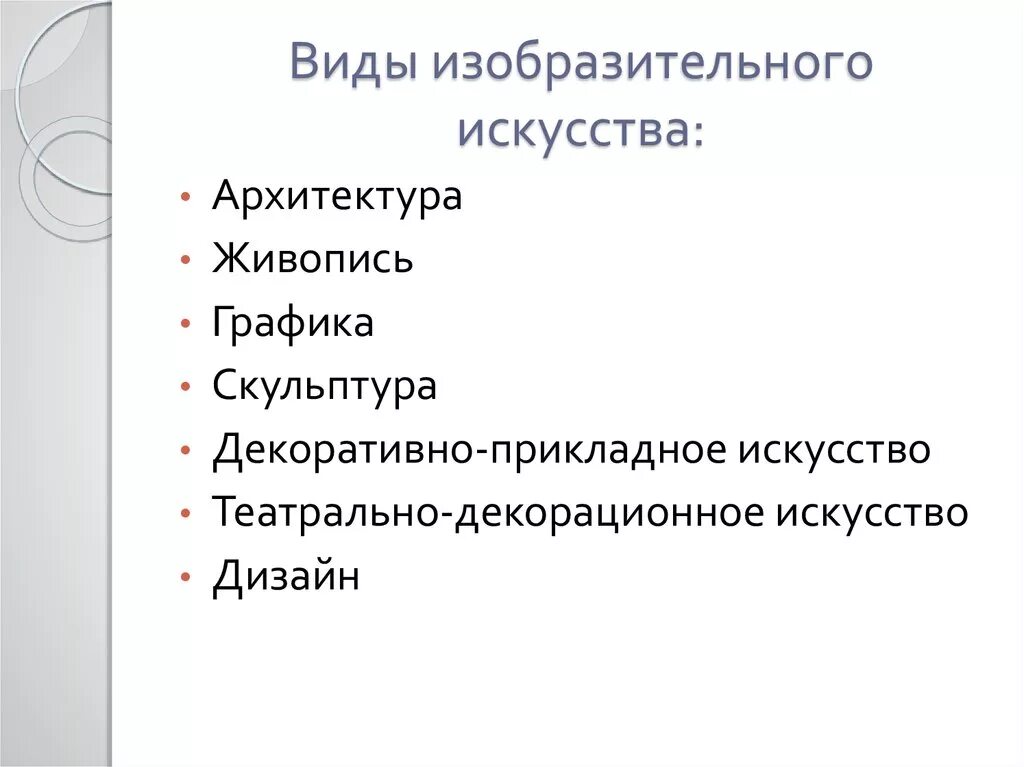 Виды изобразительного искусства:

• Архитектура
• Живопись
• Графика
• Скульптура
• Декоративно-прикладное искусство
• Театрально-декорационное искусство
• Дизайн